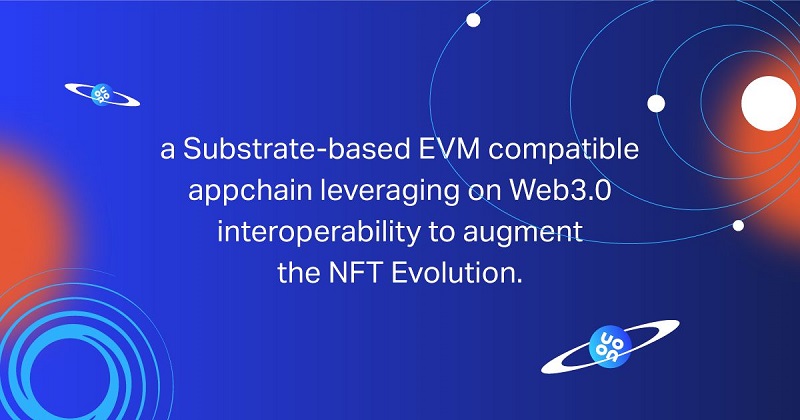 a Substrate-based EVM compatible appchain leveraging on Web3.0 interoperability to augment the NFT Evolution.